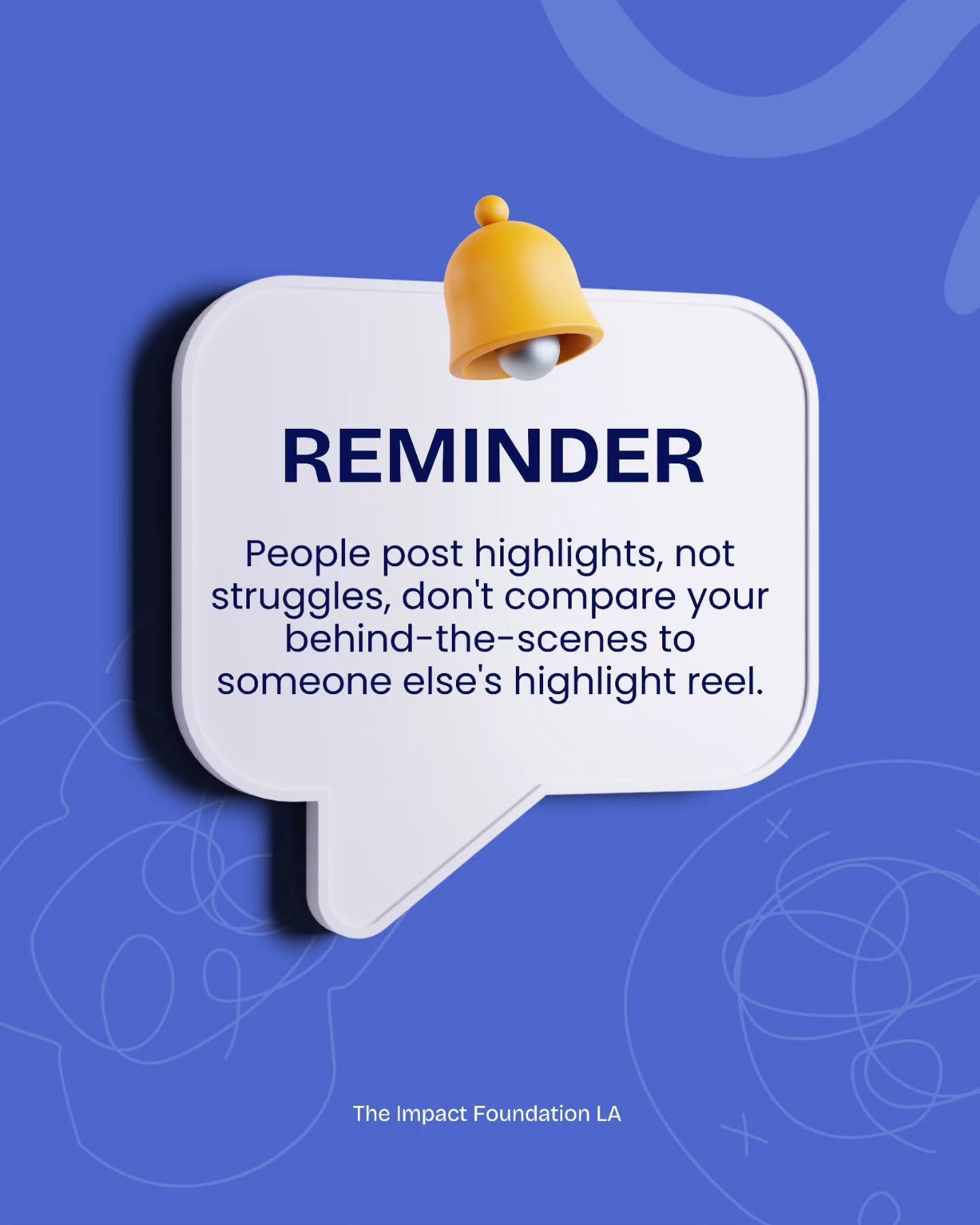 REMINDER

People post highlights, not struggles, don't compare your behind-the-scenes to someone else's highlight reel.

The Impact Foundation LA